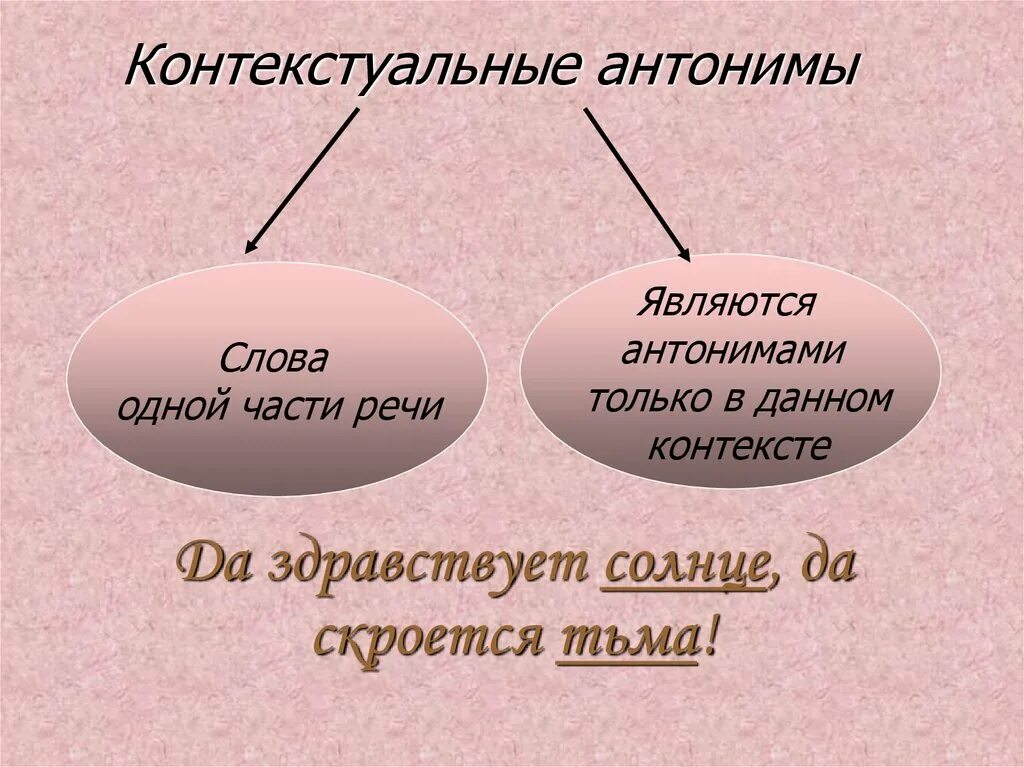 Контекстуальные антонимы

Слова одной части речи

Являются антонимами только в данном контексте

Да здравствует солнце, да скроется тьма!